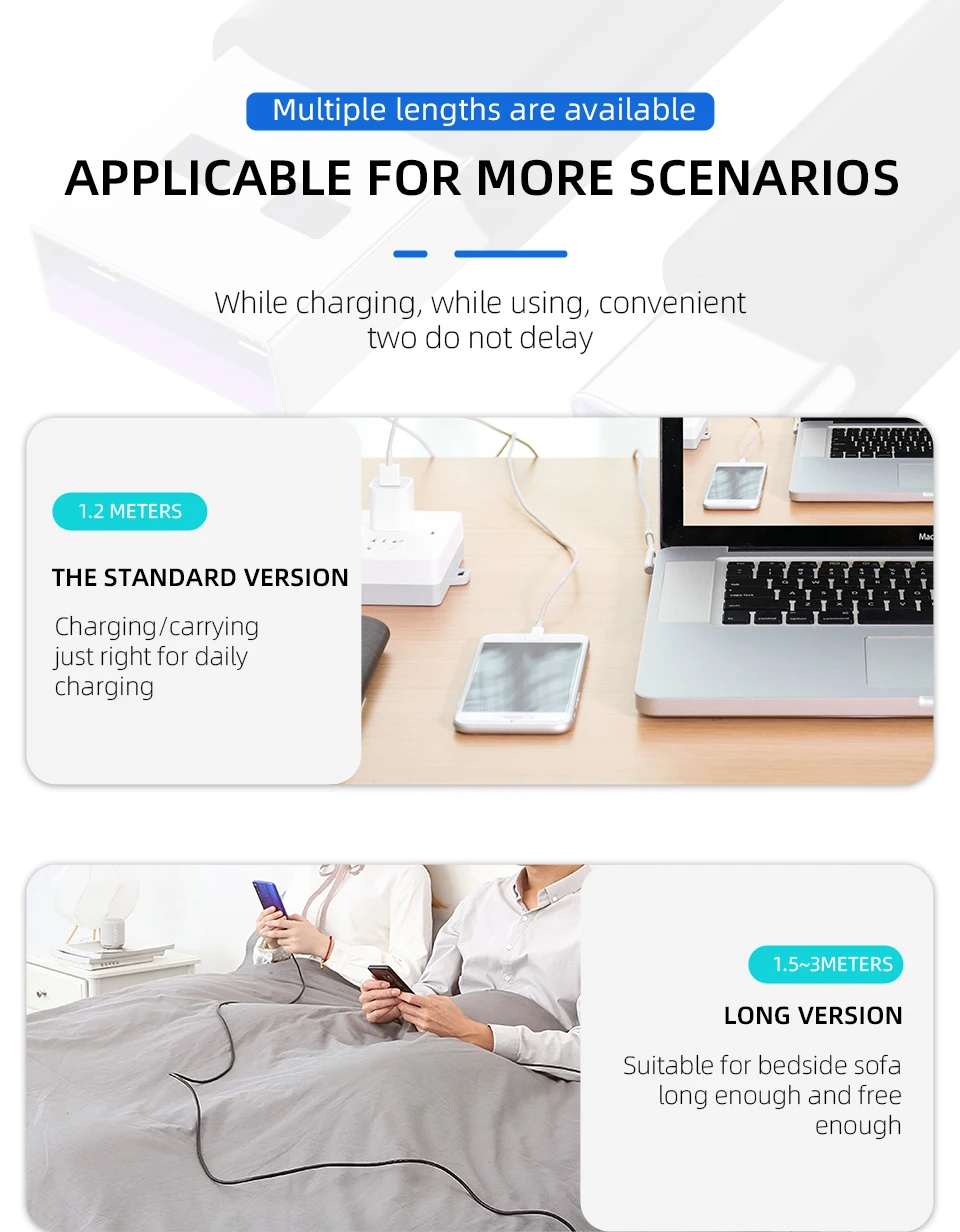 Multiple lengths are available

APPLICABLE FOR MORE SCENARIOS

While charging, while using, convenient two do not delay

1.2 METERS

THE STANDARD VERSION

Charging/carrying just right for daily charging

1.5~3METERS

LONG VERSION

Suitable for bedside sofa long enough and free enough